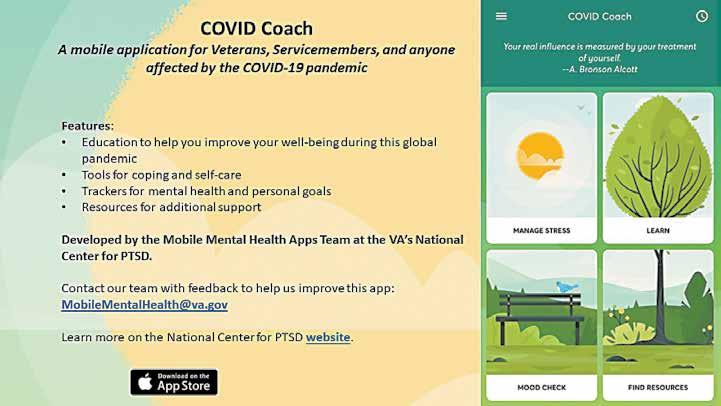 COVID Coach
A mobile application for Veterans, Servicemembers, and anyone affected by the COVID-19 pandemic

Features:
• Education to help you improve your well-being during this global pandemic
• Tools for coping and self-care
• Trackers for mental health and personal goals
• Resources for additional support

Developed by the Mobile Mental Health Apps Team at the VA's National Center for PTSD.

Contact our team with feedback to help us improve this app: MobileMentalHealth@va.gov

Learn more on the National Center for PTSD website.

Download on the App Store

COVID Coach

Your real influence is measured by your treatment of yourself.
--A. Bronson Alcott

MANAGE STRESS
LEARN
MOOD CHECK
FIND RESOURCES